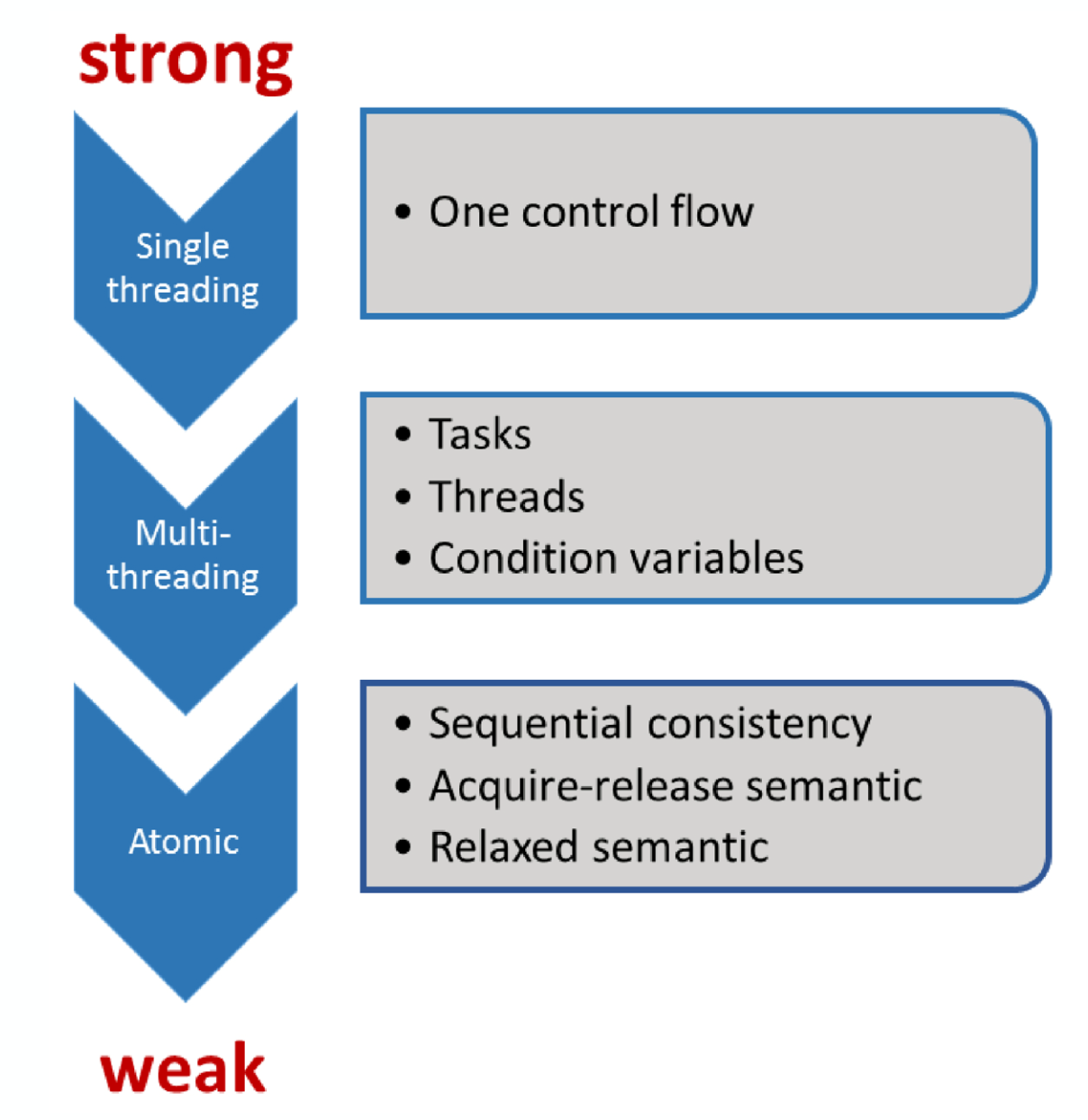 strong

Single threading

• One control flow

Multi-threading

• Tasks
• Threads
• Condition variables

Atomic

• Sequential consistency
• Acquire-release semantic
• Relaxed semantic

weak